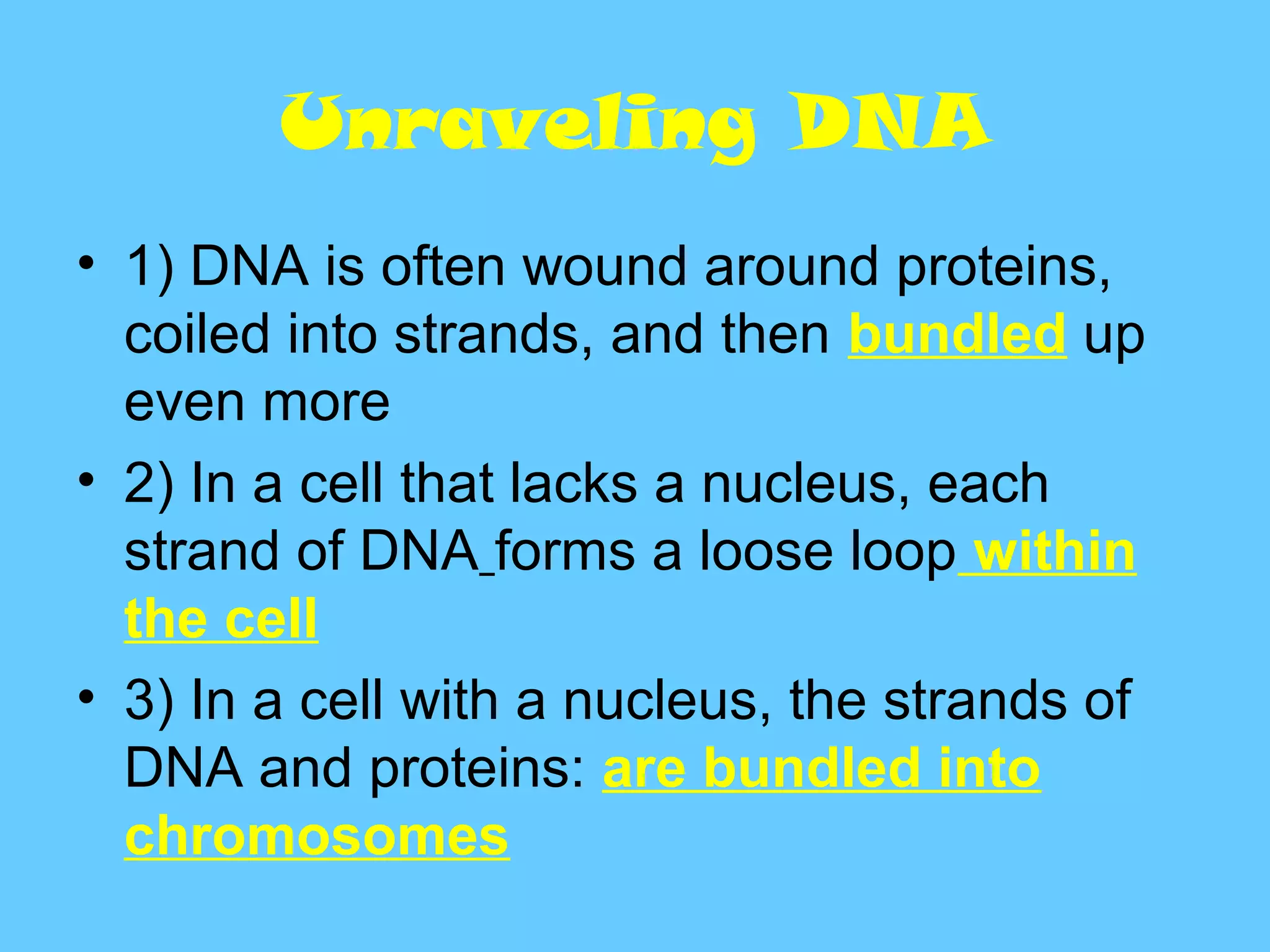 Unraveling DNA

• 1) DNA is often wound around proteins, coiled into strands, and then bundled up even more

• 2) In a cell that lacks a nucleus, each strand of DNA forms a loose loop within the cell

• 3) In a cell with a nucleus, the strands of DNA and proteins: are bundled into chromosomes